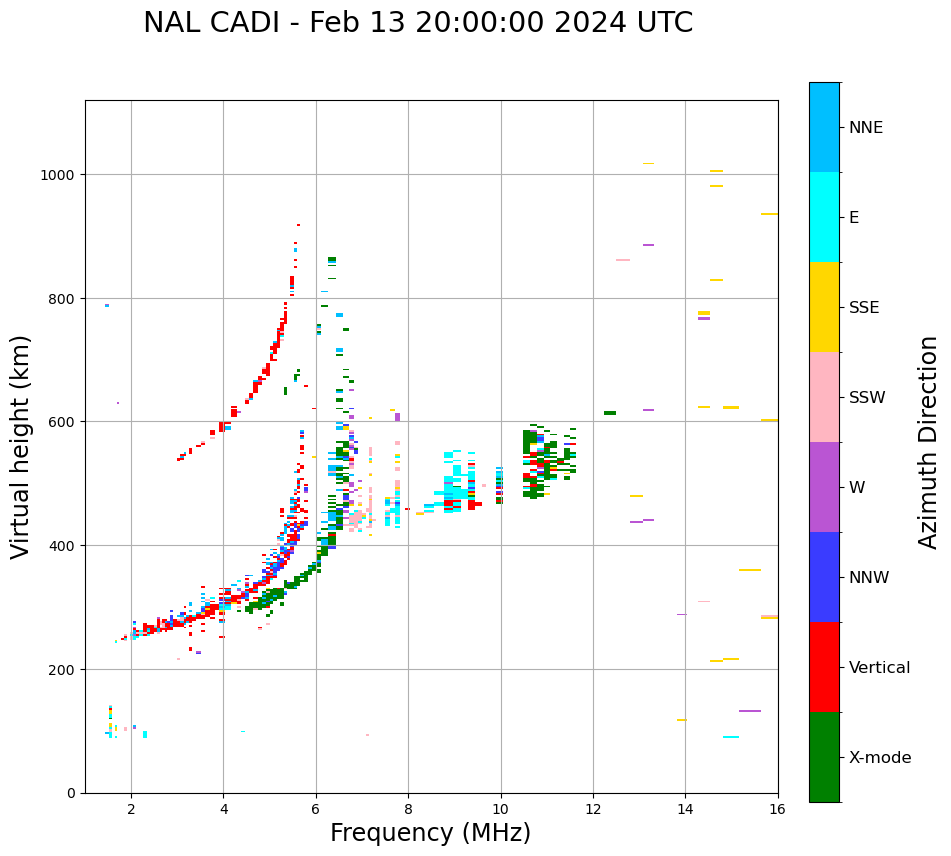 NAL CADI - Feb 13 20:00:00 2024 UTC

Virtual height (km)

1000
800
600
400
200
0

2
4
6
8
10
12
14
16

Frequency (MHz)

NNE
E
SSE
SSW
W
NNW
Vertical
X-mode

Azimuth Direction